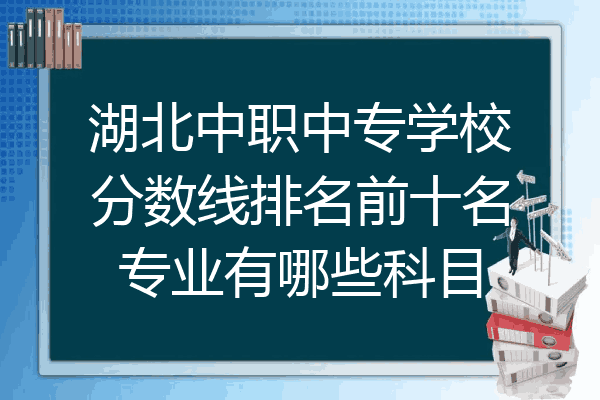 湖北中职中专学校分数线排名前十名专业有哪些科目